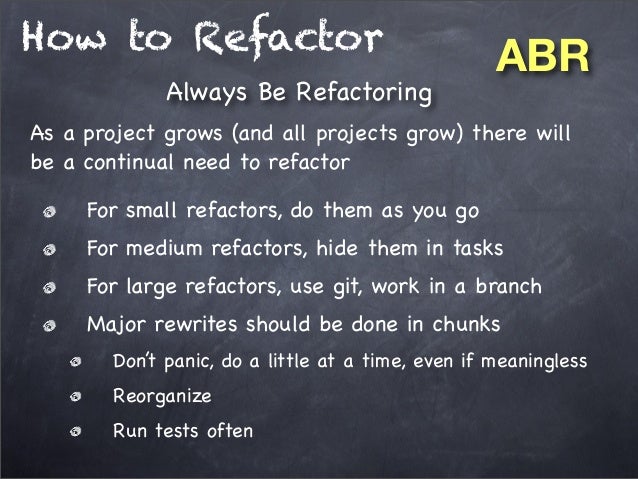 How to Refactor

ABR

Always Be Refactoring

As a project grows (and all projects grow) there will be a continual need to refactor

For small refactors, do them as you go

For medium refactors, hide them in tasks

For large refactors, use git, work in a branch

Major rewrites should be done in chunks

Don't panic, do a little at a time, even if meaningless

Reorganize

Run tests often